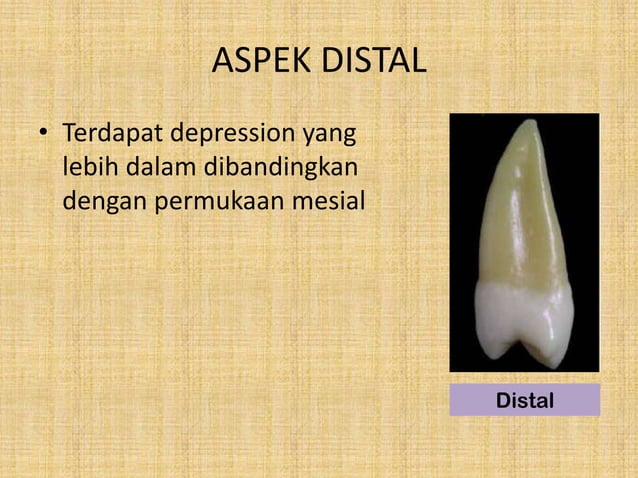 ASPEK DISTAL

• Terdapat depression yang lebih dalam dibandingkan dengan permukaan mesial

Distal